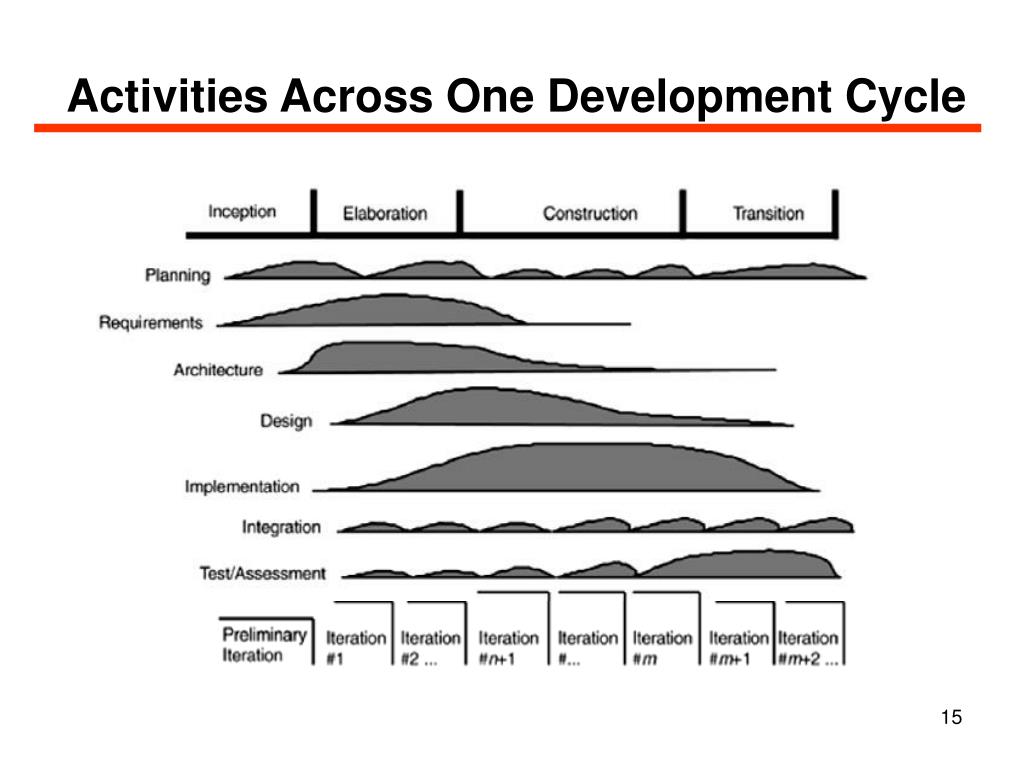 Activities Across One Development Cycle

Inception
Elaboration
Construction
Transition

Planning
Requirements
Architecture
Design
Implementation
Integration
Test/Assessment

Preliminary Iteration
Iteration #1
Iteration #2 ...
Iteration #$n$+1
Iteration #...
Iteration #$m$
Iteration #$m$+1
Iteration #$m$+2 ...

15